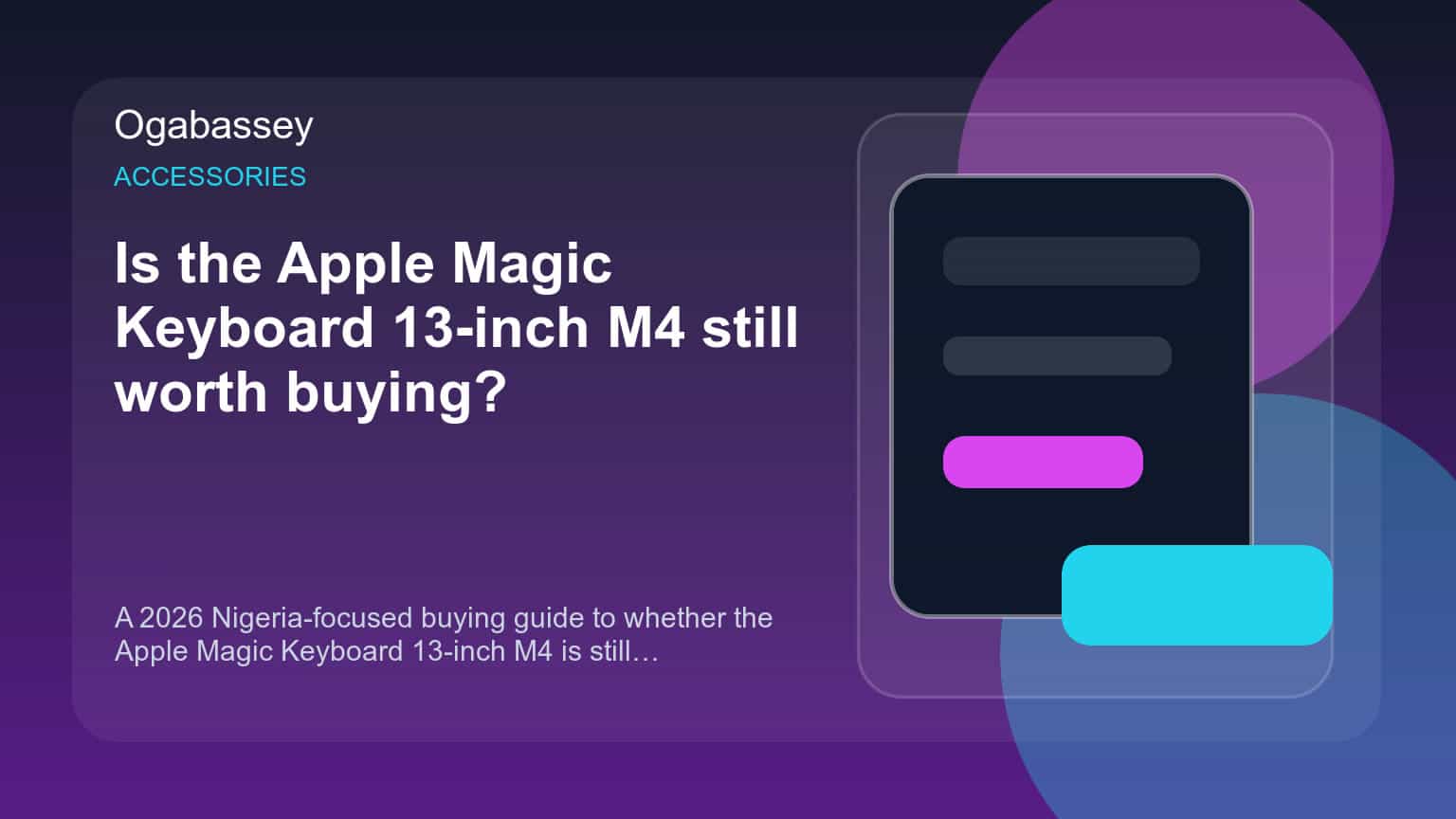 Ogabassey
ACCESSORIES

Is the Apple Magic Keyboard 13-inch M4 still worth buying?

A 2026 Nigeria-focused buying guide to whether the Apple Magic Keyboard 13-inch M4 is still…